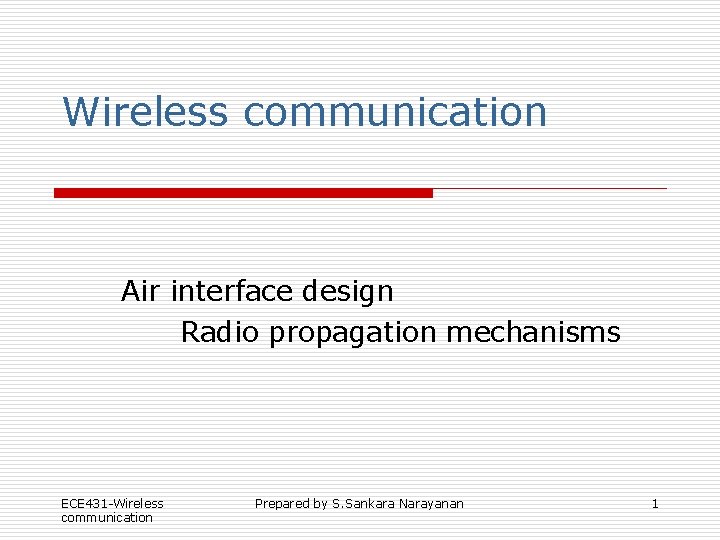 Wireless communication

Air interface design
Radio propagation mechanisms

ECE431-Wireless communication

Prepared by S.Sankara Narayanan

1